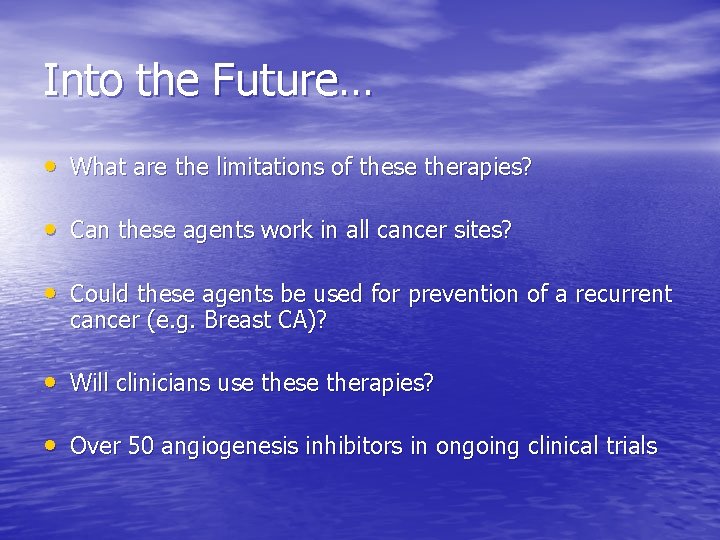 Into the Future…

• What are the limitations of these therapies?

• Can these agents work in all cancer sites?

• Could these agents be used for prevention of a recurrent cancer (e.g. Breast CA)?

• Will clinicians use these therapies?

• Over 50 angiogenesis inhibitors in ongoing clinical trials